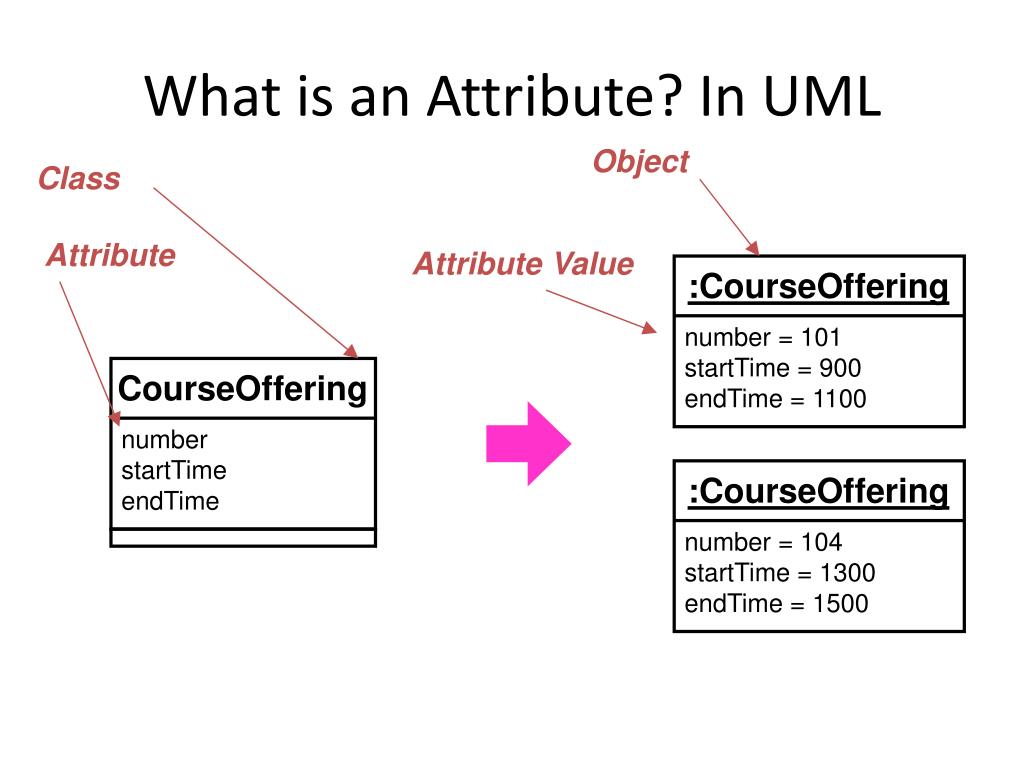 What is an Attribute? In UML

Class

Attribute

CourseOffering

number
startTime
endTime

Object

Attribute Value

:CourseOffering

number = 101
startTime = 900
endTime = 1100

:CourseOffering

number = 104
startTime = 1300
endTime = 1500